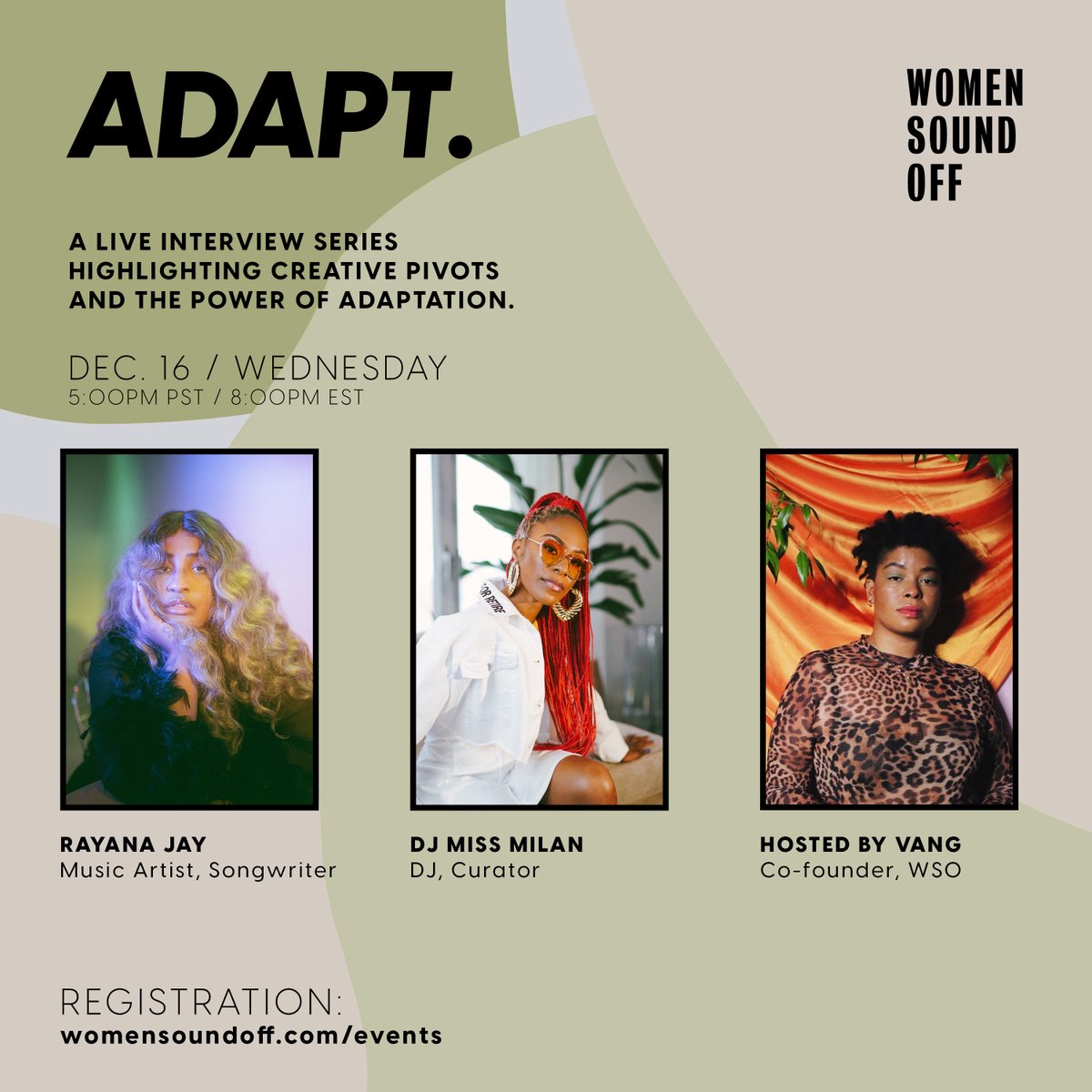 ADAPT.

WOMEN SOUND OFF

A LIVE INTERVIEW SERIES HIGHLIGHTING CREATIVE PIVOTS AND THE POWER OF ADAPTATION.

DEC. 16 / WEDNESDAY
5:00PM PST / 8:00PM EST

RAYANA JAY
Music Artist, Songwriter

DJ MISS MILAN
DJ, Curator

HOSTED BY VANG
Co-founder, WSO

REGISTRATION:
womensoundoff.com/events